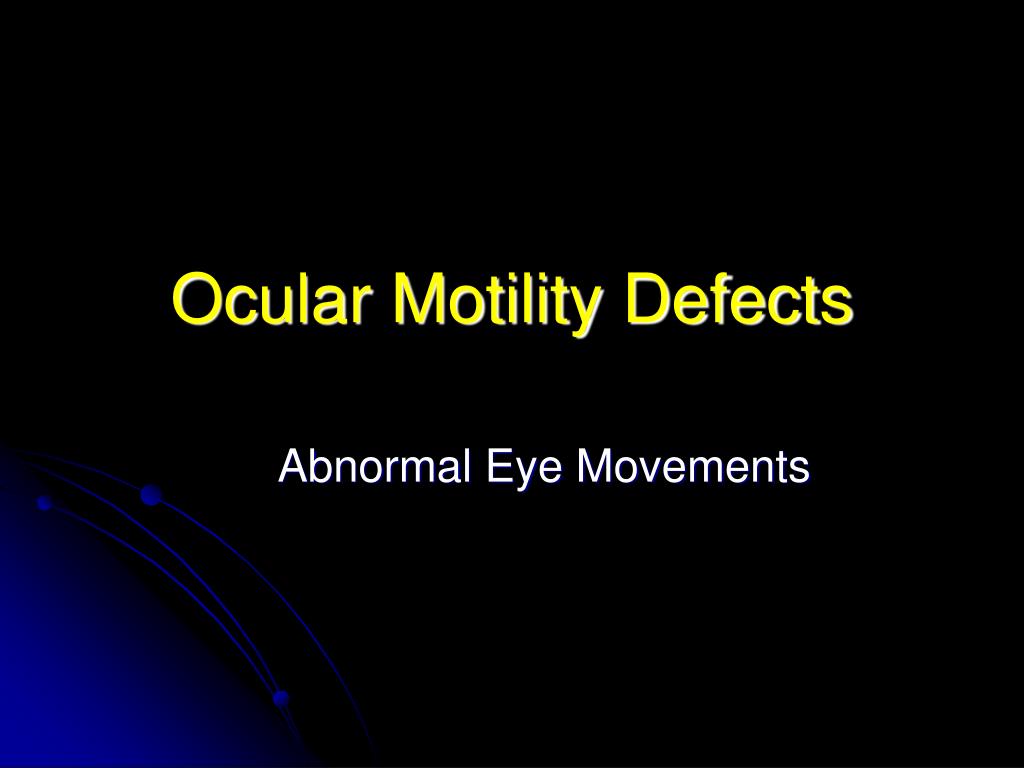 Ocular Motility Defects

Abnormal Eye Movements